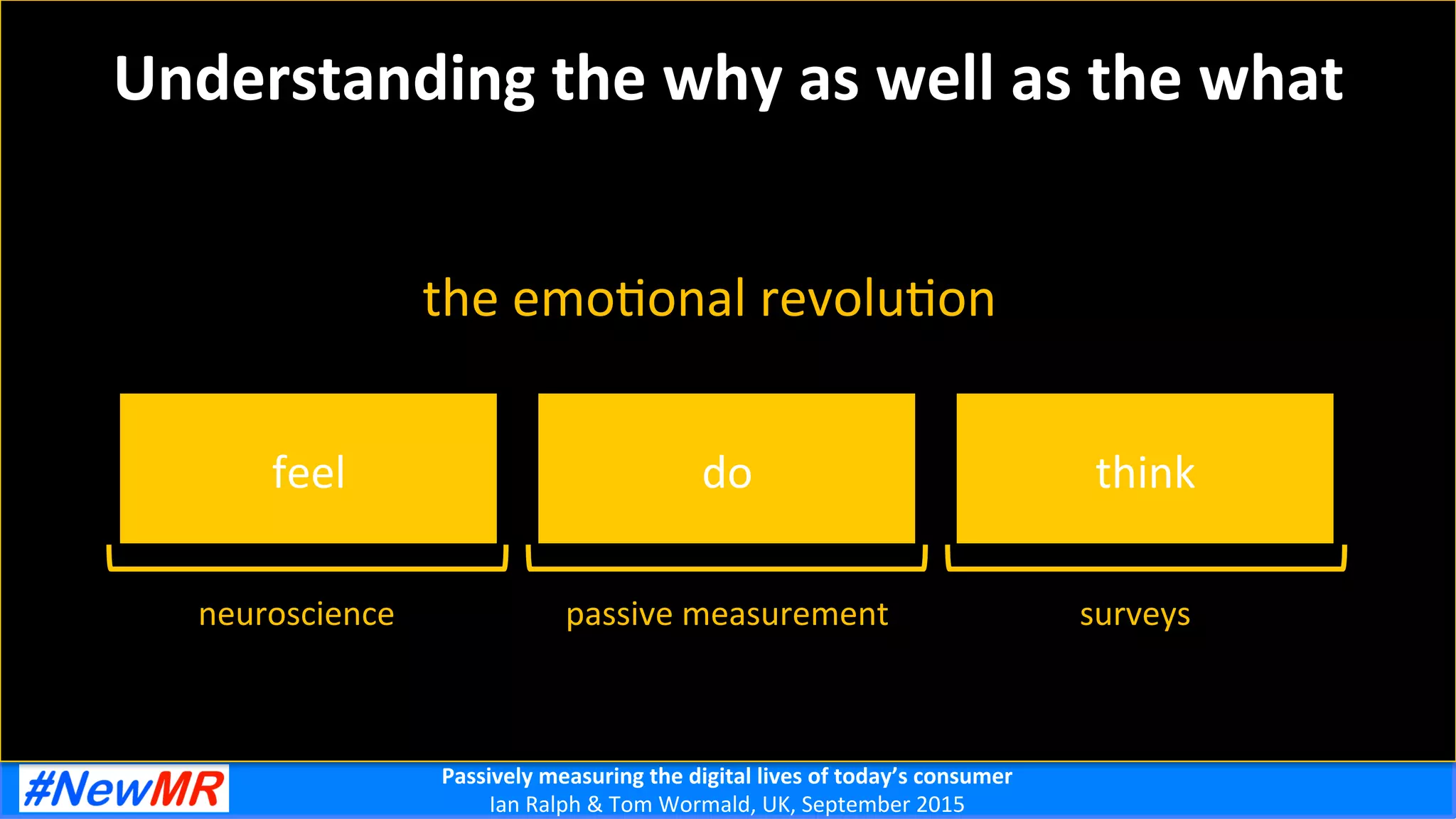 Understanding the why as well as the what

the emotional revolution

feel

do

think

neuroscience

passive measurement

surveys

#NewMR

Passively measuring the digital lives of today's consumer
Ian Ralph & Tom Wormald, UK, September 2015